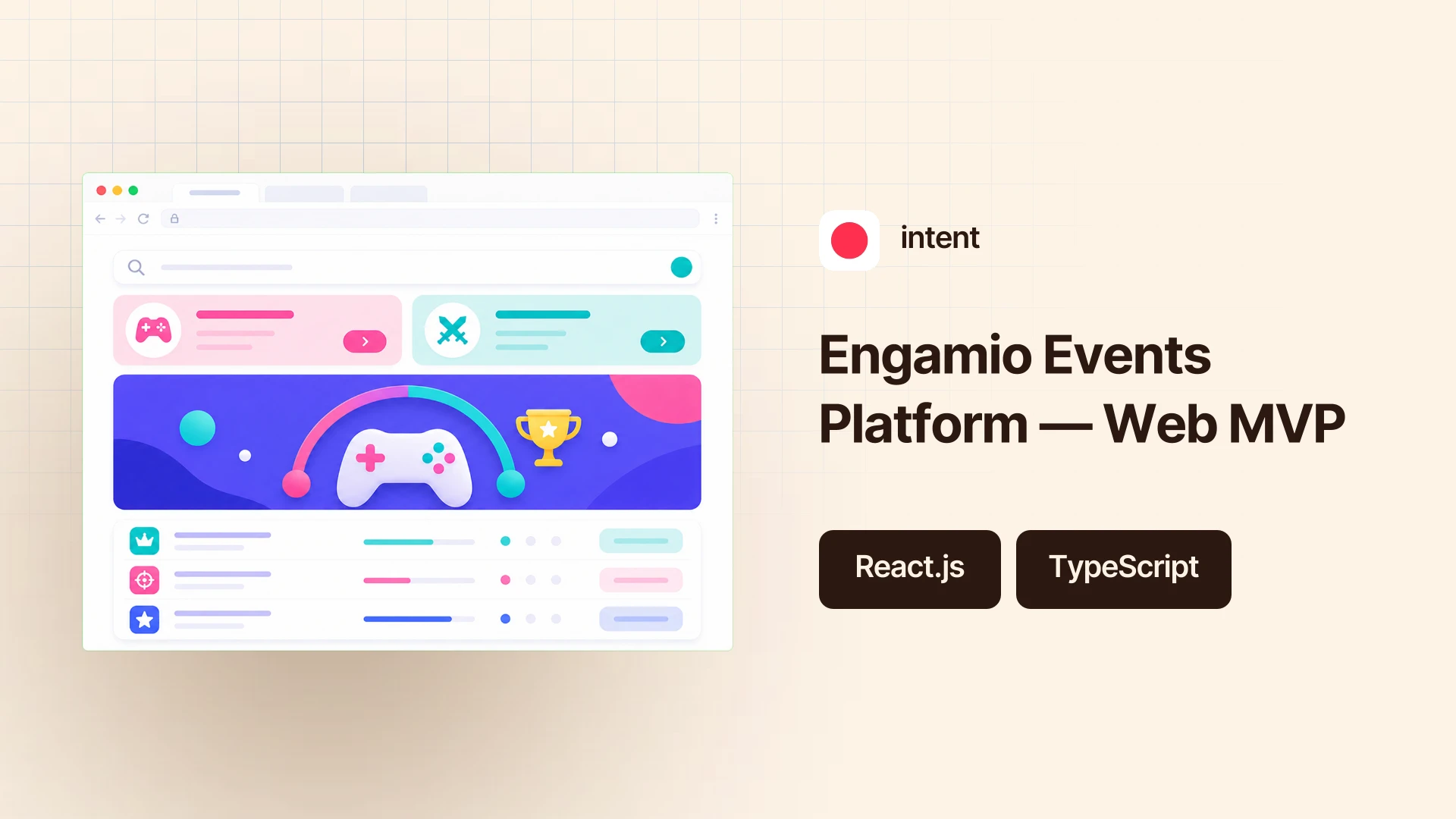 intent

Engamio Events Platform — Web MVP

React.js

TypeScript